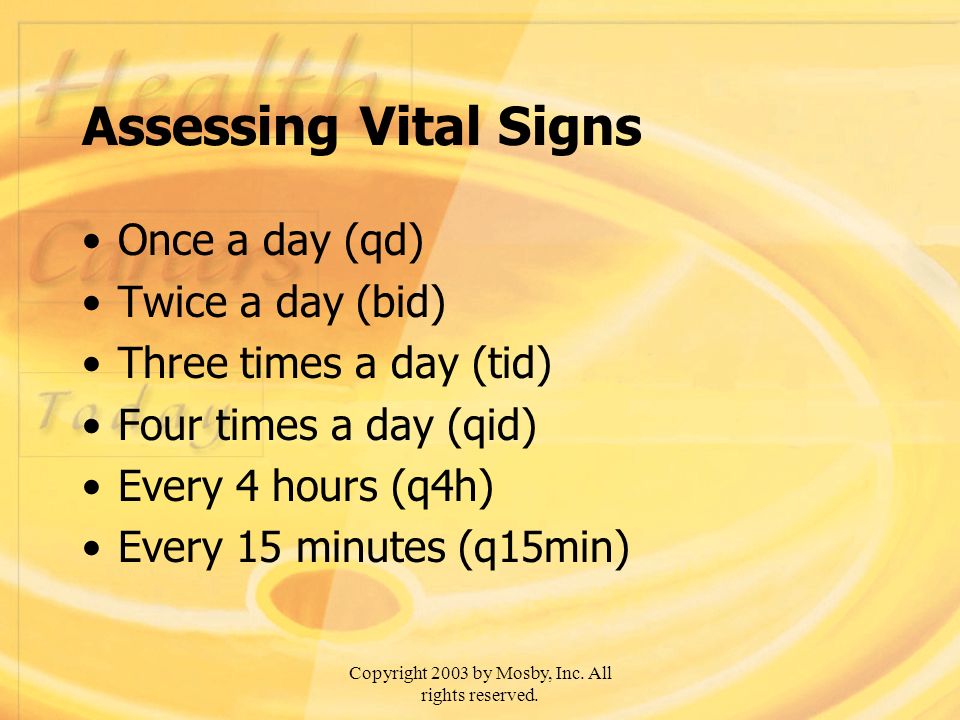 Health Careers Today

Assessing Vital Signs

• Once a day (qd)
• Twice a day (bid)
• Three times a day (tid)
• Four times a day (qid)
• Every 4 hours (q4h)
• Every 15 minutes (q15min)

Copyright 2003 by Mosby, Inc. All rights reserved.